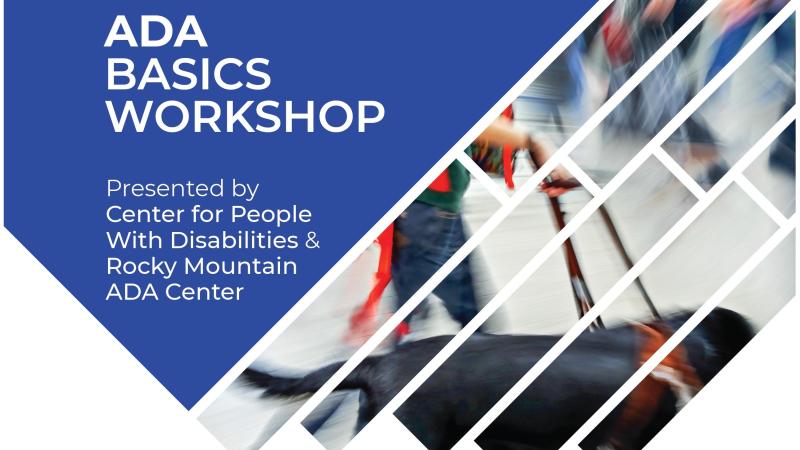 ADA BASICS WORKSHOP

Presented by Center for People With Disabilities & Rocky Mountain ADA Center